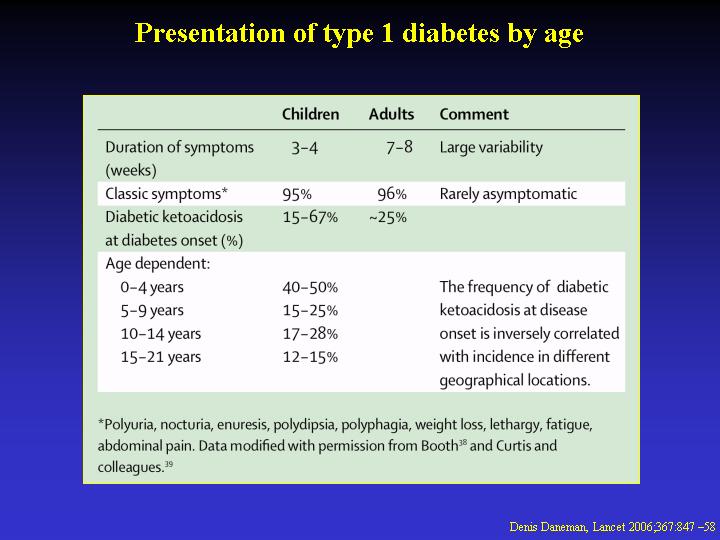 Presentation of type 1 diabetes by age

| | Children | Adults | Comment |
|---|---|---|---|
| Duration of symptoms (weeks) | 3–4 | 7–8 | Large variability |
| Classic symptoms* | 95% | 96% | Rarely asymptomatic |
| Diabetic ketoacidosis at diabetes onset (%) | 15–67% | ~25% | |
| Age dependent: | | | |
| 0–4 years | 40–50% | | The frequency of diabetic ketoacidosis at disease onset is inversely correlated with incidence in different geographical locations. |
| 5–9 years | 15–25% | | |
| 10–14 years | 17–28% | | |
| 15–21 years | 12–15% | | |

*Polyuria, nocturia, enuresis, polydipsia, polyphagia, weight loss, lethargy, fatigue, abdominal pain. Data modified with permission from Booth$^{38}$ and Curtis and colleagues.$^{39}$

Denis Daneman, Lancet 2006;367:847 –58